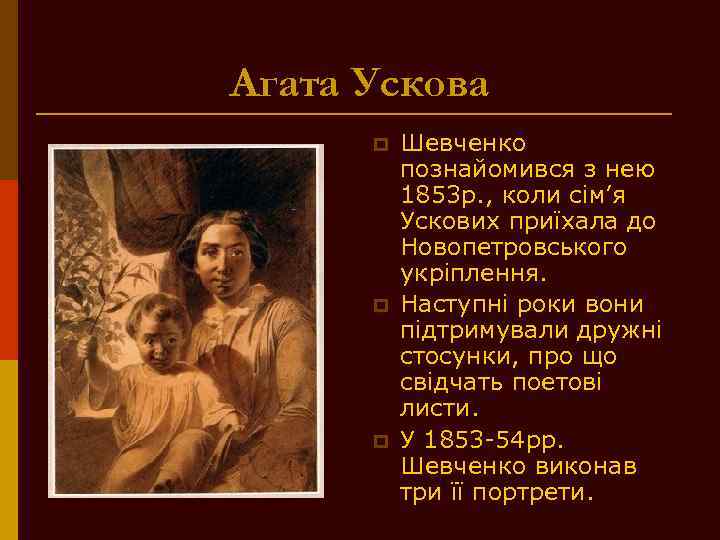 Агата Ускова

Шевченко познайомився з нею 1853р., коли сім’я Ускових приїхала до Новопетровського укріплення.

Наступні роки вони підтримували дружні стосунки, про що свідчать поетові листи.

У 1853-54рр. Шевченко виконав три її портрети.